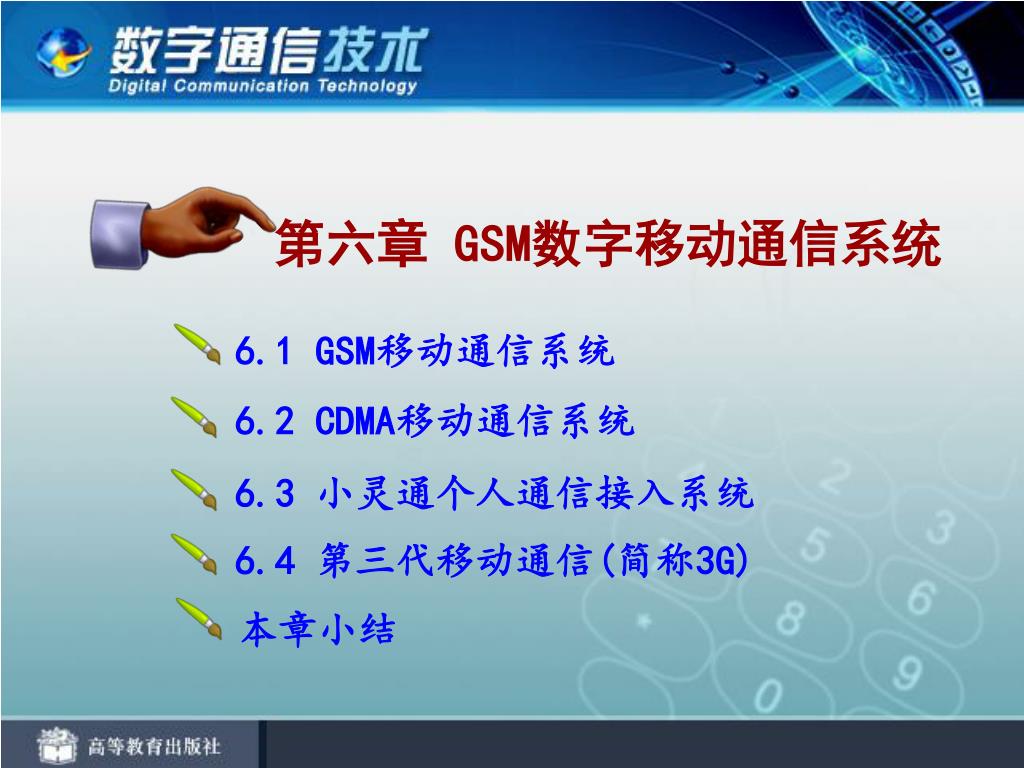 数字通信技术
Digital Communication Technology

第六章 GSM数字移动通信系统

6.1 GSM移动通信系统

6.2 CDMA移动通信系统

6.3 小灵通个人通信接入系统

6.4 第三代移动通信(简称3G)

本章小结

高等教育出版社